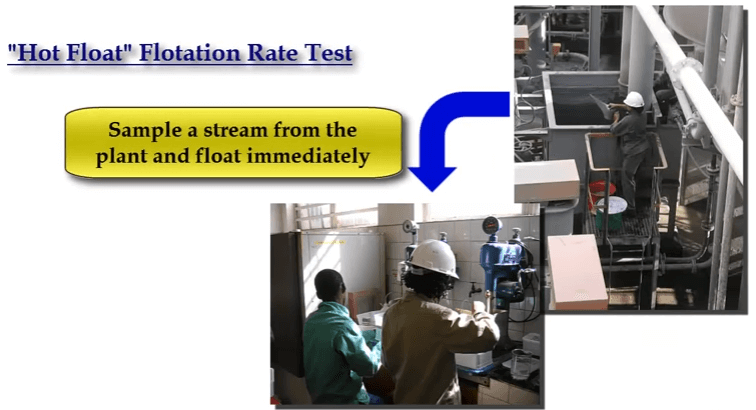 "Hot Float" Flotation Rate Test

Sample a stream from the plant and float immediately